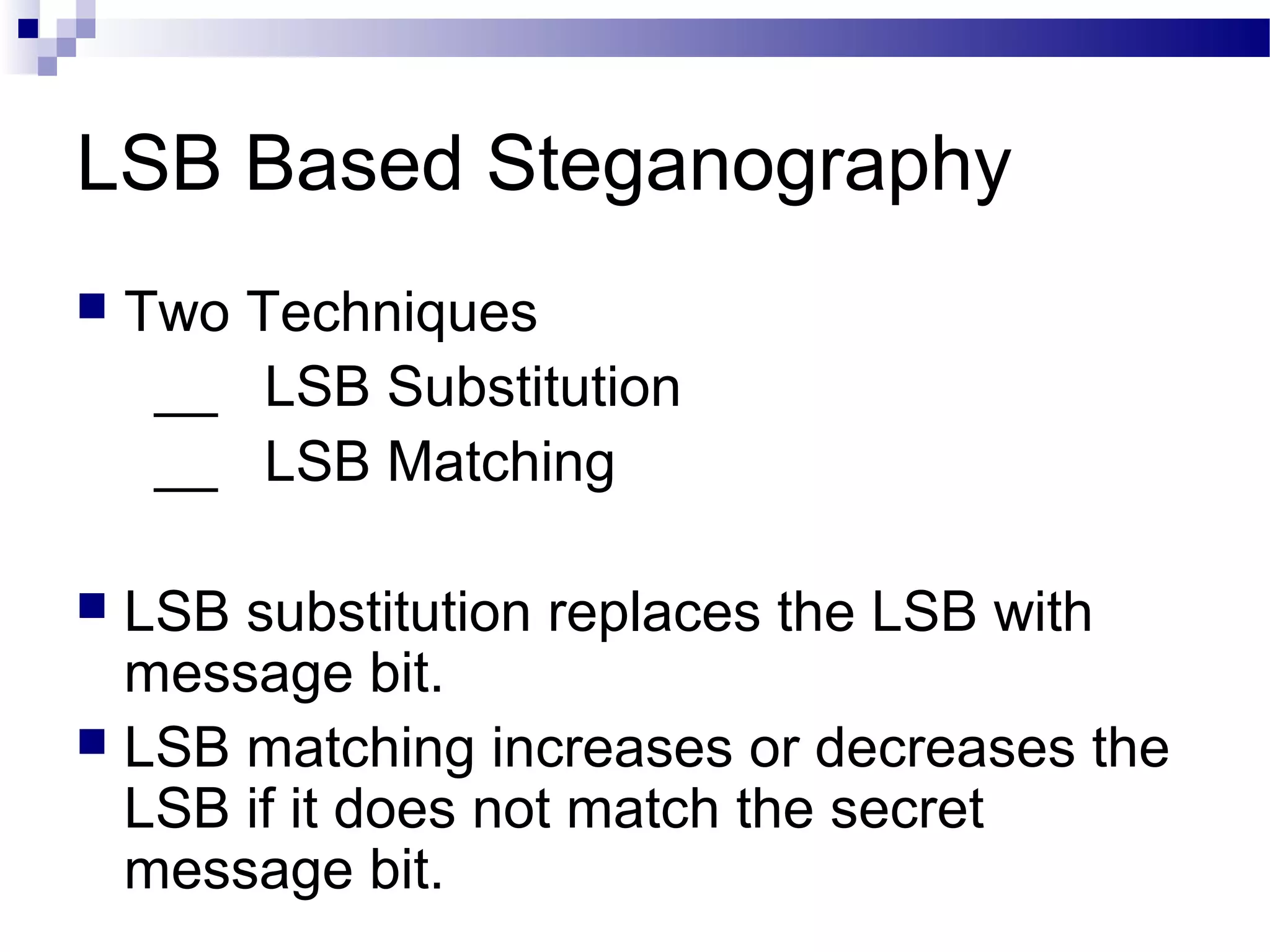 LSB Based Steganography

Two Techniques
__ LSB Substitution
__ LSB Matching

LSB substitution replaces the LSB with message bit.

LSB matching increases or decreases the LSB if it does not match the secret message bit.